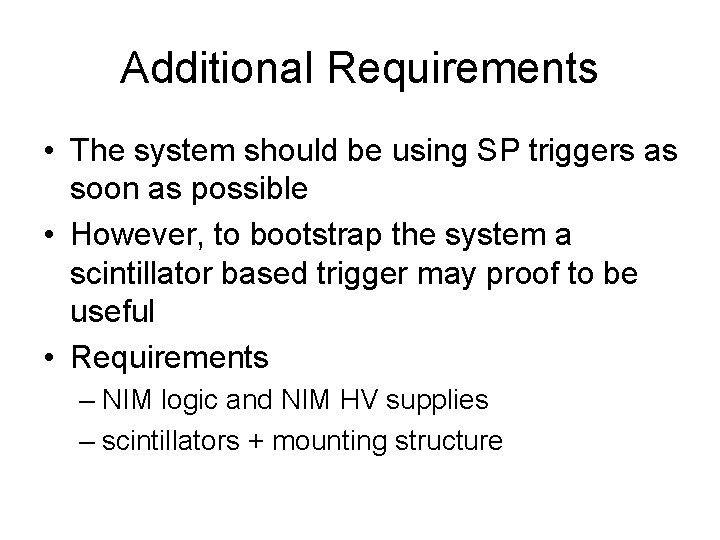 Additional Requirements

• The system should be using SP triggers as soon as possible

• However, to bootstrap the system a scintillator based trigger may proof to be useful

• Requirements
– NIM logic and NIM HV supplies
– scintillators + mounting structure